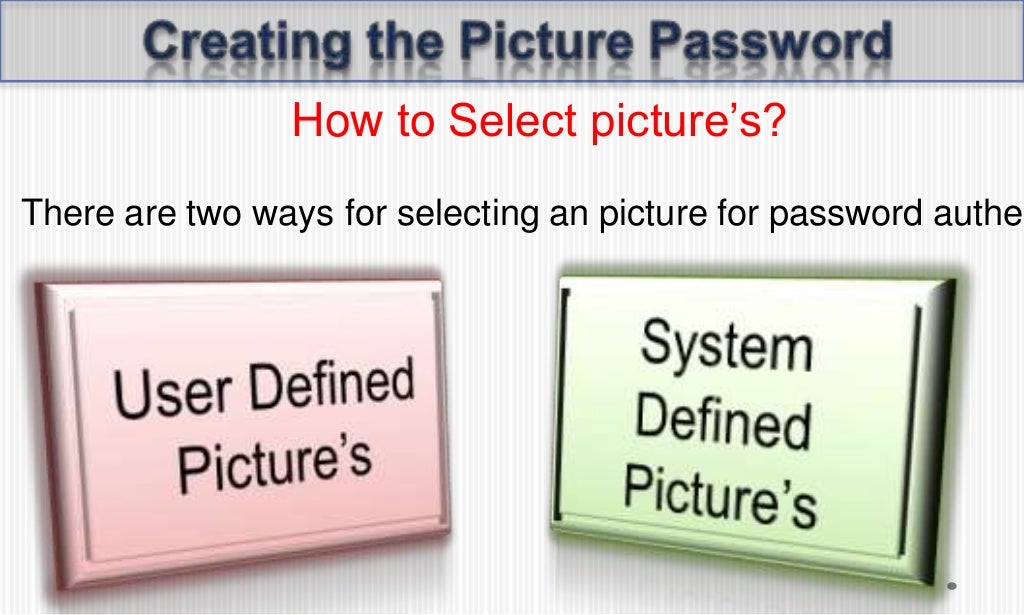 Creating the Picture Password

How to Select picture's?

There are two ways for selecting an picture for password authe

User Defined Picture's

System Defined Picture's